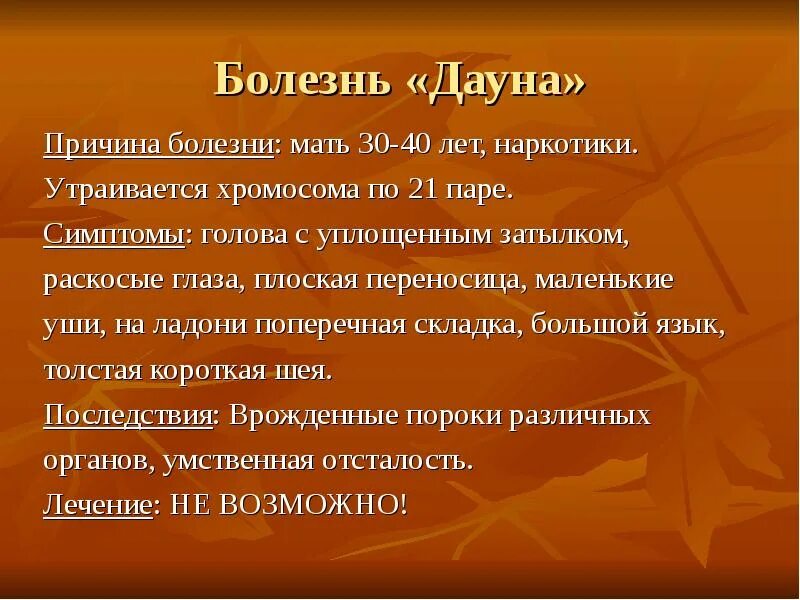 Болезнь «Дауна»

Причина болезни: мать 30-40 лет, наркотики. Утраивается хромосома по 21 паре.

Симптомы: голова с уплощенным затылком, раскосые глаза, плоская переносица, маленькие уши, на ладони поперечная складка, большой язык, толстая короткая шея.

Последствия: Врожденные пороки различных органов, умственная отсталость.

Лечение: НЕ ВОЗМОЖНО!